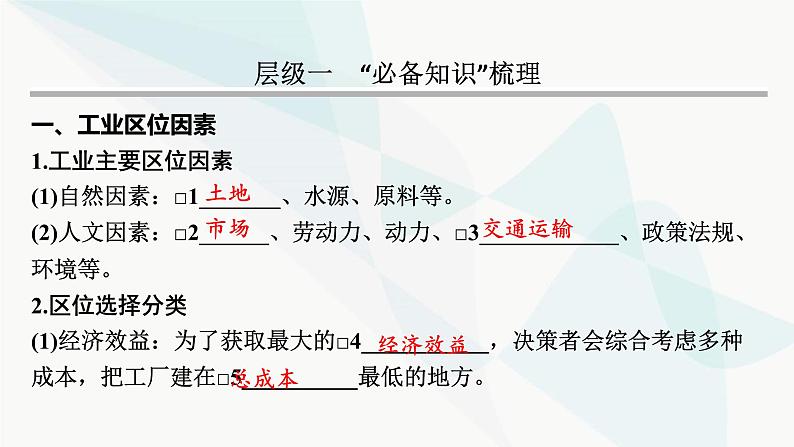 层级一 “必备知识”梳理

一、工业区位因素

1.工业主要区位因素

(1)自然因素：□1 土地 、水源、原料等。

(2)人文因素：□2 市场 、劳动力、动力、□3 交通运输 、政策法规、环境等。

2.区位选择分类

(1)经济效益：为了获取最大的□4 经济效益 ，决策者会综合考虑多种成本，把工厂建在□5 总成本 最低的地方。